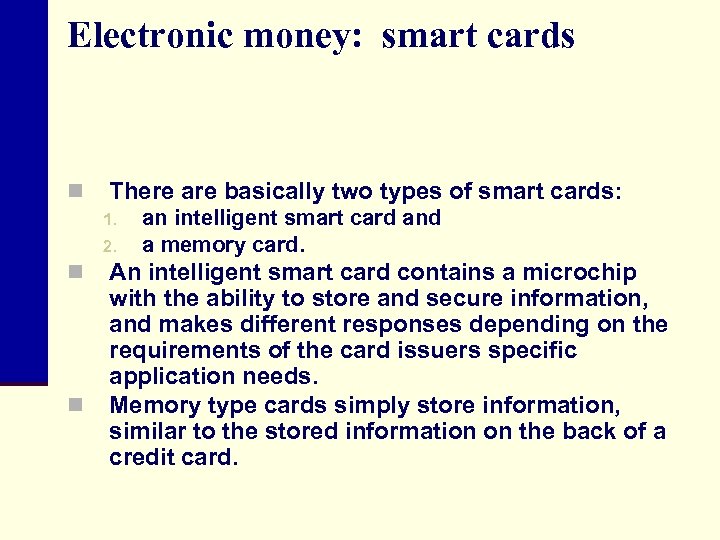 Electronic money: smart cards

There are basically two types of smart cards:

1. an intelligent smart card and
2. a memory card.

An intelligent smart card contains a microchip with the ability to store and secure information, and makes different responses depending on the requirements of the card issuers specific application needs.

Memory type cards simply store information, similar to the stored information on the back of a credit card.